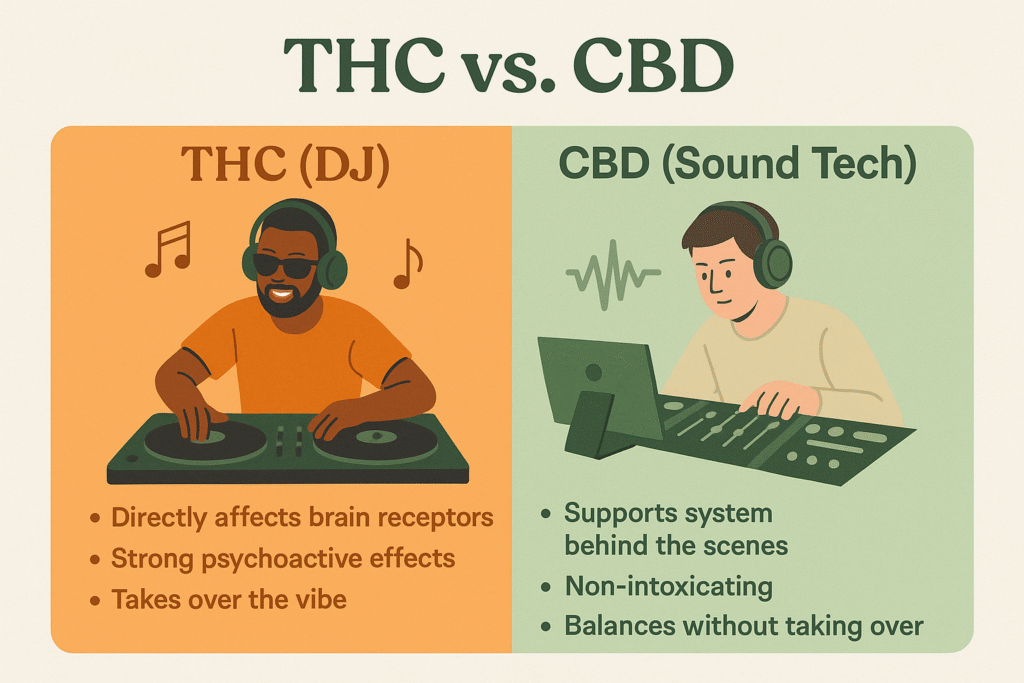 THC vs. CBD

THC (DJ)

• Directly affects brain receptors
• Strong psychoactive effects
• Takes over the vibe

CBD (Sound Tech)

• Supports system behind the scenes
• Non-intoxicating
• Balances without taking over